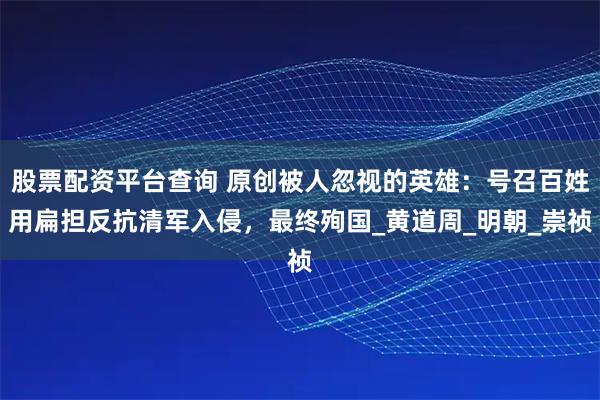 股票配资平台查询 原创被人忽视的英雄：号召百姓用扁担反抗清军入侵，最终殉国_黄道周_明朝_崇祯祯